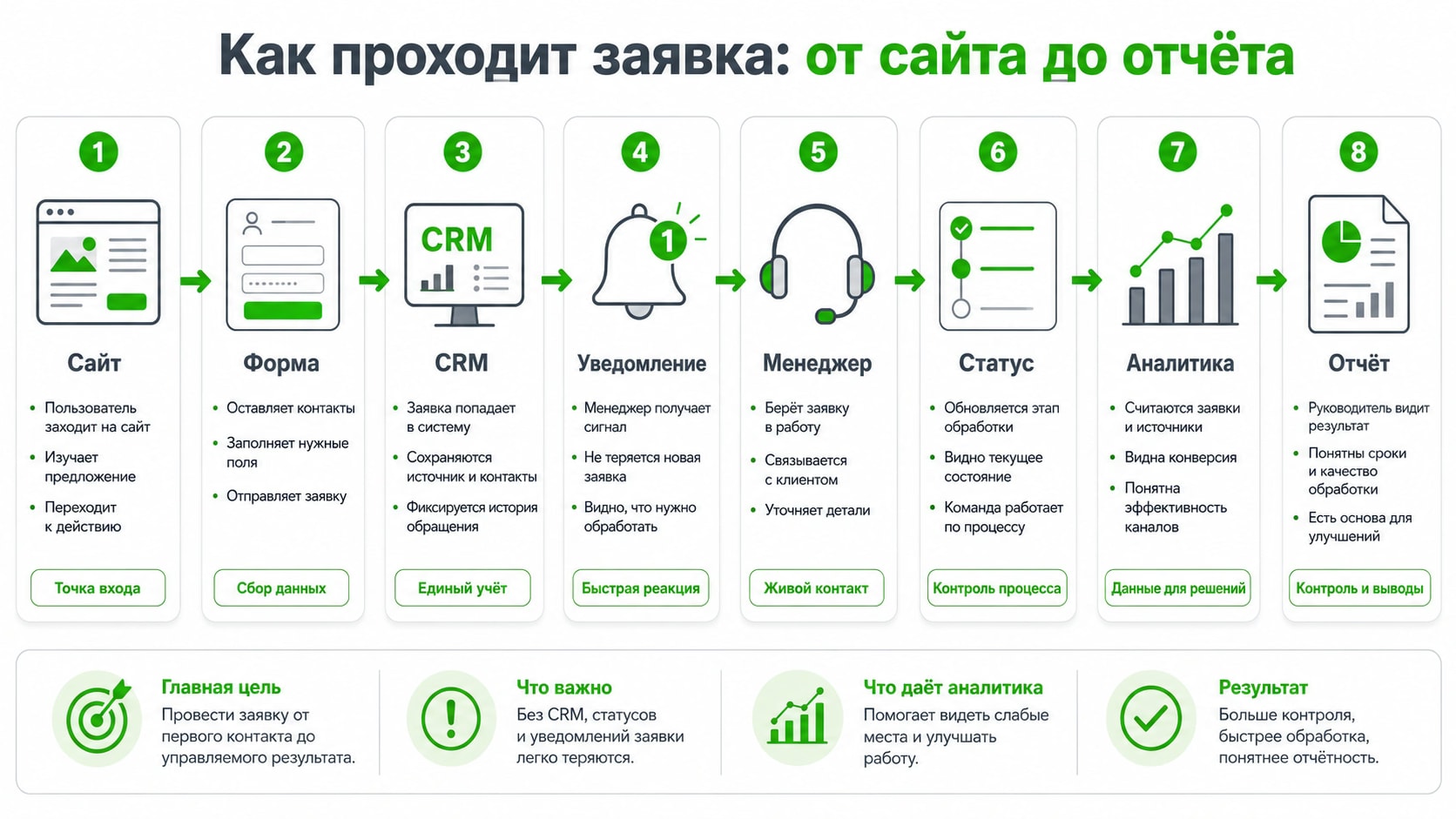 Как проходит заявка: от сайта до отчёта

1

Сайт

• Пользователь заходит на сайт
• Изучает предложение
• Переходит к действию

Точка входа

2

Форма

• Оставляет контакты
• Заполняет нужные поля
• Отправляет заявку

Сбор данных

3

CRM

CRM

• Заявка попадает в систему
• Сохраняются источник и контакты
• Фиксируется история обращения

Единый учёт

4

1

Уведомление

• Менеджер получает сигнал
• Не теряется новая заявка
• Видно, что нужно обработать

Быстрая реакция

5

Менеджер

• Берёт заявку в работу
• Связывается с клиентом
• Уточняет детали

Живой контакт

6

Статус

• Обновляется этап обработки
• Видно текущее состояние
• Команда работает по процессу

Контроль процесса

7

Аналитика

• Считаются заявки и источники
• Видна конверсия
• Понятна эффективность каналов

Данные для решений

8

Отчёт

• Руководитель видит результат
• Понятны сроки и качество обработки
• Есть основа для улучшений

Контроль и выводы

Главная цель
Провести заявку от первого контакта до управляемого результата.

Что важно
Без CRM, статусов и уведомлений заявки легко теряются.

Что даёт аналитика
Помогает видеть слабые места и улучшать работу.

Результат
Больше контроля, быстрее обработка, понятнее отчётность.